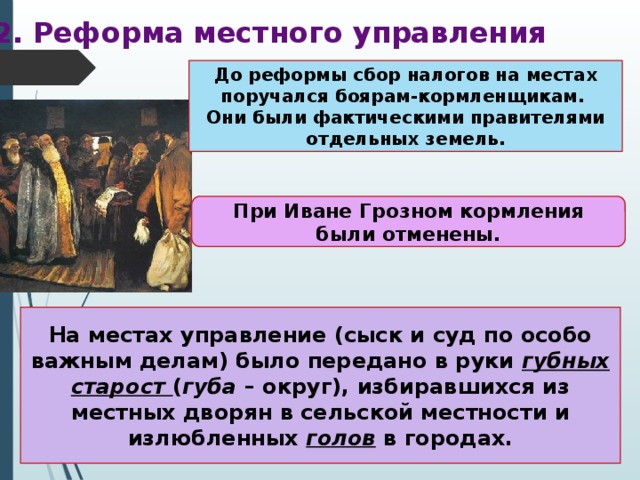 2. Реформа местного управления

До реформы сбор налогов на местах поручался боярам-кормленщикам. Они были фактическими правителями отдельных земель.

При Иване Грозном кормления были отменены.

На местах управление (сыск и суд по особо важным делам) было передано в руки губных старост (губа – округ), избиравшихся из местных дворян в сельской местности и излюбленных голов в городах.